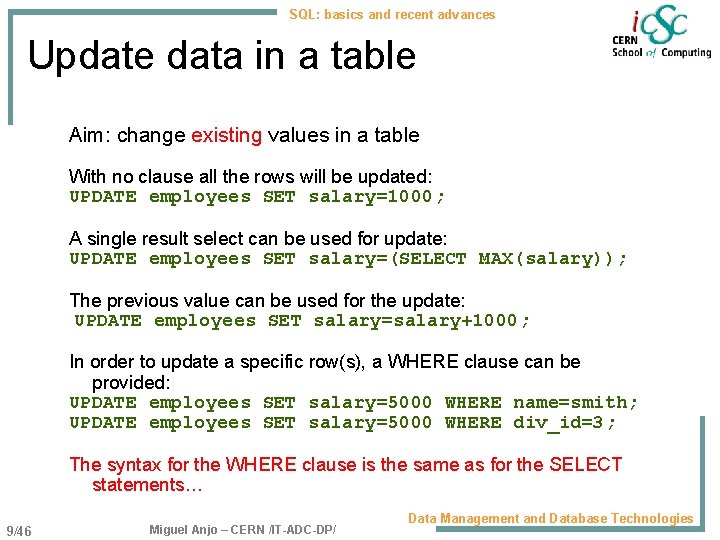 SQL: basics and recent advances

iCSC
CERN
School of Computing

Update data in a table

Aim: change existing values in a table

With no clause all the rows will be updated:
UPDATE employees SET salary=1000;

A single result select can be used for update:
UPDATE employees SET salary=(SELECT MAX(salary));

The previous value can be used for the update:
UPDATE employees SET salary=salary+1000;

In order to update a specific row(s), a WHERE clause can be provided:
UPDATE employees SET salary=5000 WHERE name=smith;
UPDATE employees SET salary=5000 WHERE div_id=3;

The syntax for the WHERE clause is the same as for the SELECT statements…

Data Management and Database Technologies

9/46

Miguel Anjo – CERN /IT-ADC-DP/